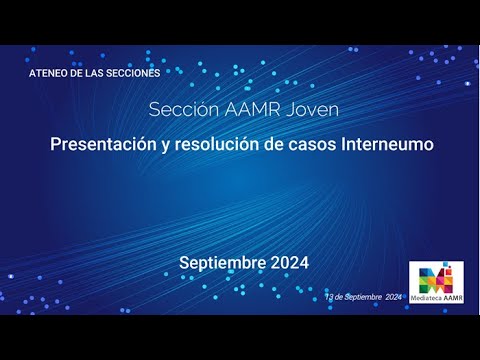 ATENEO DE LAS SECCIONES

Sección AAMR Joven

Presentación y resolución de casos Interneumo

Septiembre 2024

13 de Septiembre 2024

Mediateca AAMR